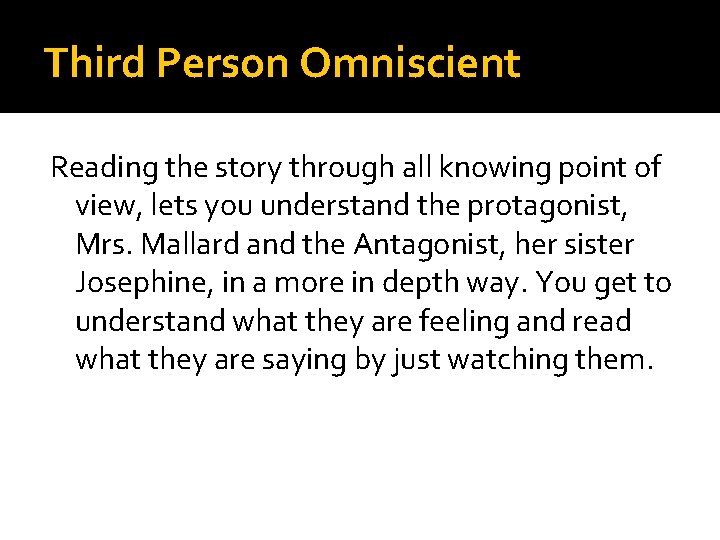 Third Person Omniscient

Reading the story through all knowing point of view, lets you understand the protagonist, Mrs. Mallard and the Antagonist, her sister Josephine, in a more in depth way. You get to understand what they are feeling and read what they are saying by just watching them.